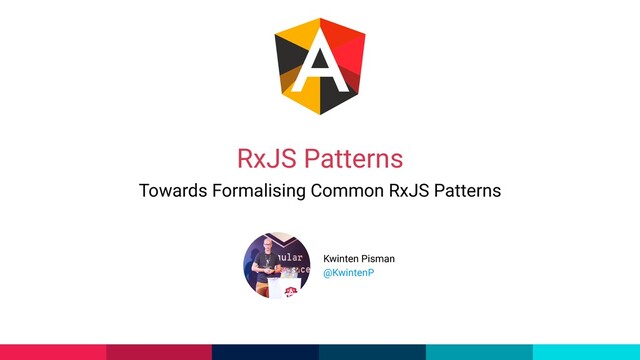 A

RxJS Patterns

Towards Formalising Common RxJS Patterns

Kwinten Pisman
@KwintenP